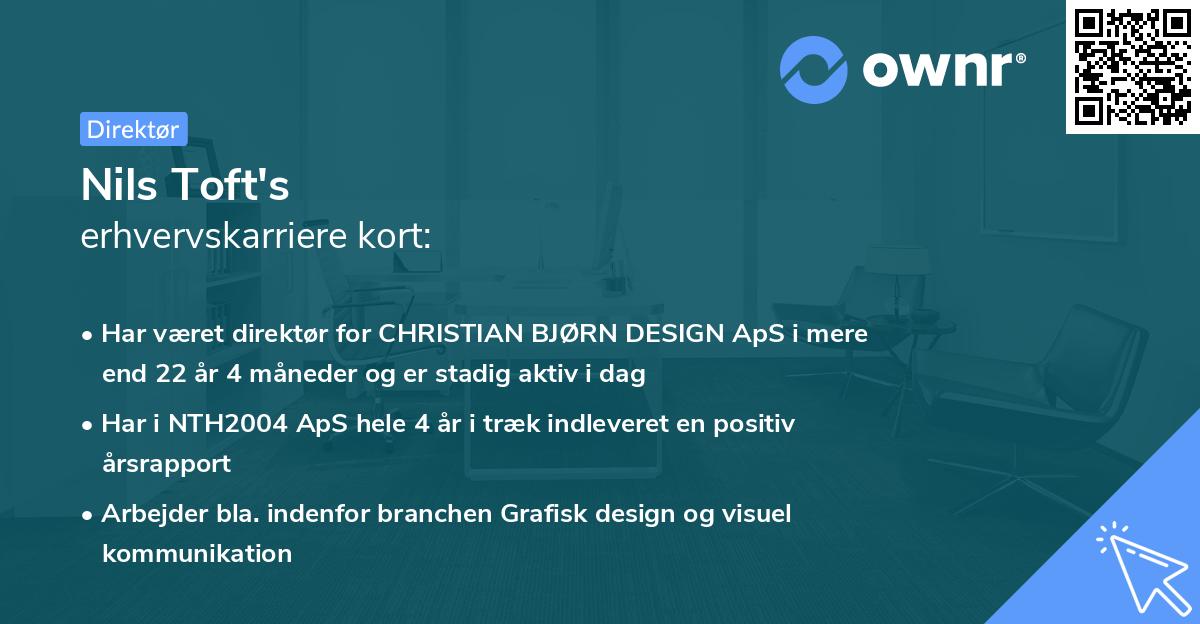 ownr®

Direktør

Nils Toft's
erhvervskarriere kort:

• Har været direktør for CHRISTIAN BJØRN DESIGN ApS i mere end 22 år 4 måneder og er stadig aktiv i dag

• Har i NTH2004 ApS hele 4 år i træk indleveret en positiv årsrapport

• Arbejder bla. indenfor branchen Grafisk design og visuel kommunikation